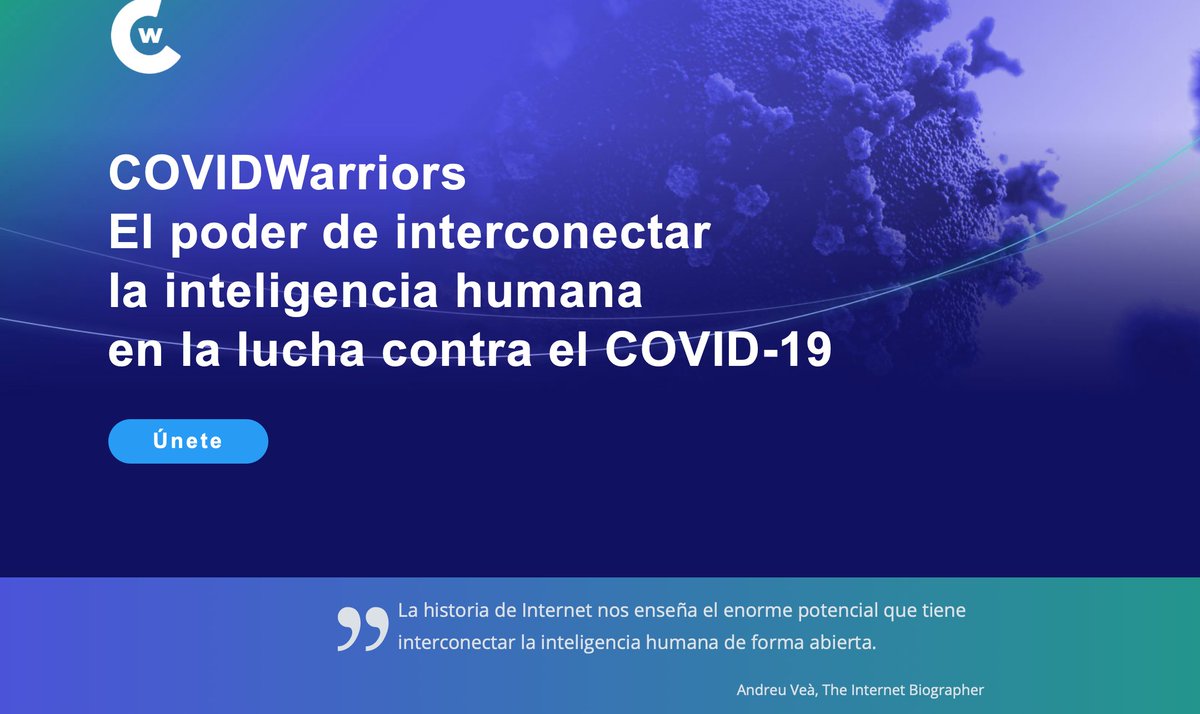 w

COVIDWarriors
El poder de interconectar la inteligencia humana en la lucha contra el COVID-19

Únete

La historia de Internet nos enseña el enorme potencial que tiene interconectar la inteligencia humana de forma abierta.

Andreu Veà, The Internet Biographer